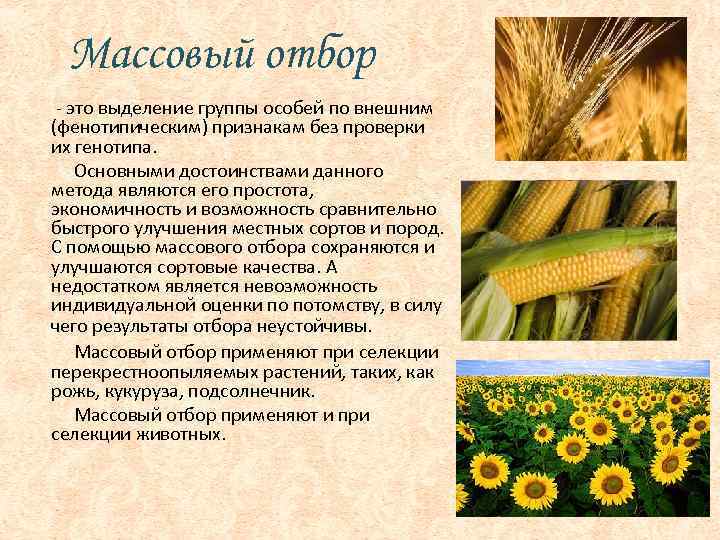 Массовый отбор

- это выделение группы особей по внешним (фенотипическим) признакам без проверки их генотипа.

Основными достоинствами данного метода являются его простота, экономичность и возможность сравнительно быстрого улучшения местных сортов и пород. С помощью массового отбора сохраняются и улучшаются сортовые качества. А недостатком является невозможность индивидуальной оценки по потомству, в силу чего результаты отбора неустойчивы.

Массовый отбор применяют при селекции перекрестноопыляемых растений, таких, как рожь, кукуруза, подсолнечник.

Массовый отбор применяют и при селекции животных.